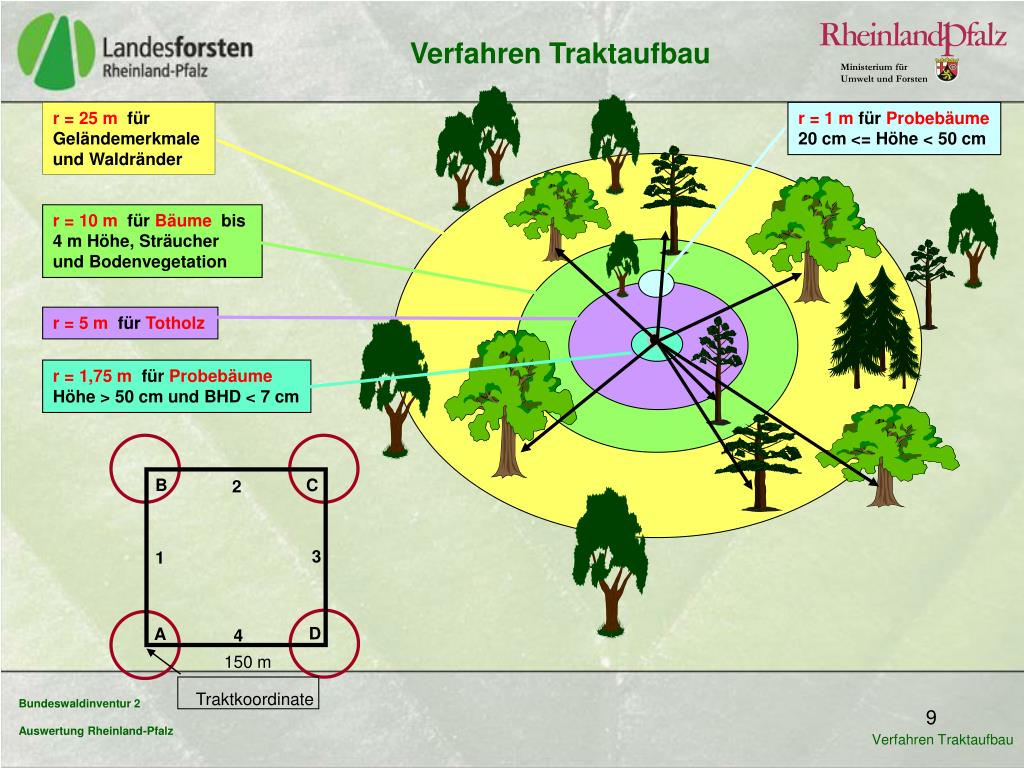 Landesforsten Rheinland-Pfalz

Verfahren Traktaufbau

RheinlandPfalz
Ministerium für Umwelt und Forsten

r = 25 m für Geländemerkmale und Waldränder

r = 10 m für Bäume bis 4 m Höhe, Sträucher und Bodenvegetation

r = 5 m für Totholz

r = 1,75 m für Probebäume Höhe > 50 cm und BHD < 7 cm

r = 1 m für Probebäume 20 cm <= Höhe < 50 cm

B 2 C

1 3

A 4 D

150 m

Traktkoordinate

Bundeswaldinventur 2

Auswertung Rheinland-Pfalz

9

Verfahren Traktaufbau